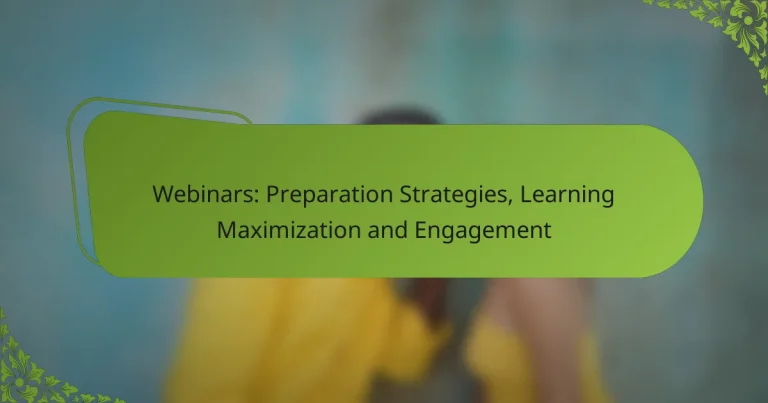 Webinars: Preparation Strategies, Learning Maximization and Engagement